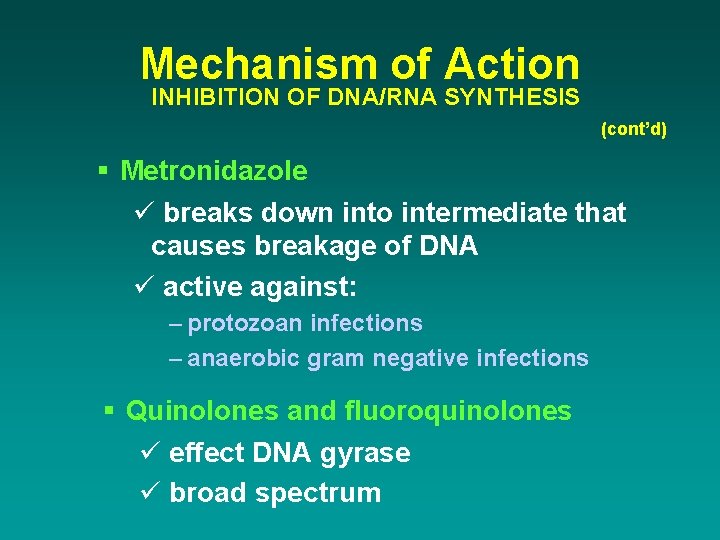 Mechanism of Action
INHIBITION OF DNA/RNA SYNTHESIS

(cont'd)

▪ Metronidazole

✓ breaks down into intermediate that causes breakage of DNA

✓ active against:

– protozoan infections

– anaerobic gram negative infections

▪ Quinolones and fluoroquinolones

✓ effect DNA gyrase

✓ broad spectrum